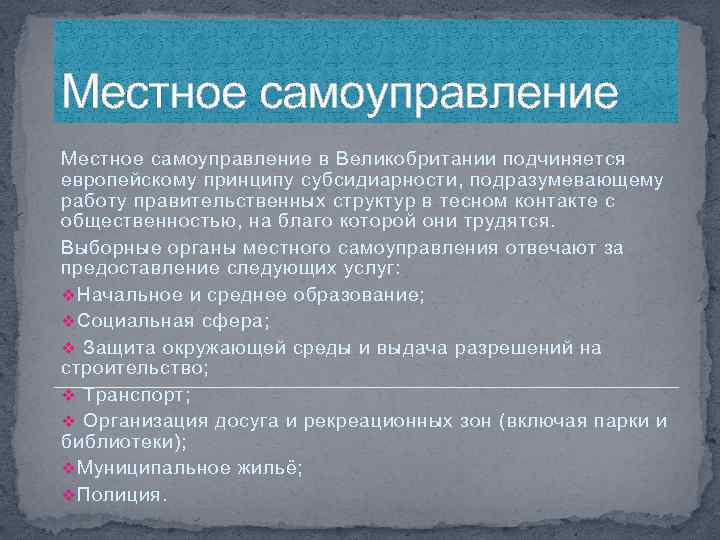 Местное самоуправление

Местное самоуправление в Великобритании подчиняется европейскому принципу субсидиарности, подразумевающему работу правительственных структур в тесном контакте с общественностью, на благо которой они трудятся.

Выборные органы местного самоуправления отвечают за предоставление следующих услуг:

❖Начальное и среднее образование;

❖Социальная сфера;

❖ Защита окружающей среды и выдача разрешений на строительство;

❖ Транспорт;

❖ Организация досуга и рекреационных зон (включая парки и библиотеки);

❖Муниципальное жильё;

❖Полиция.